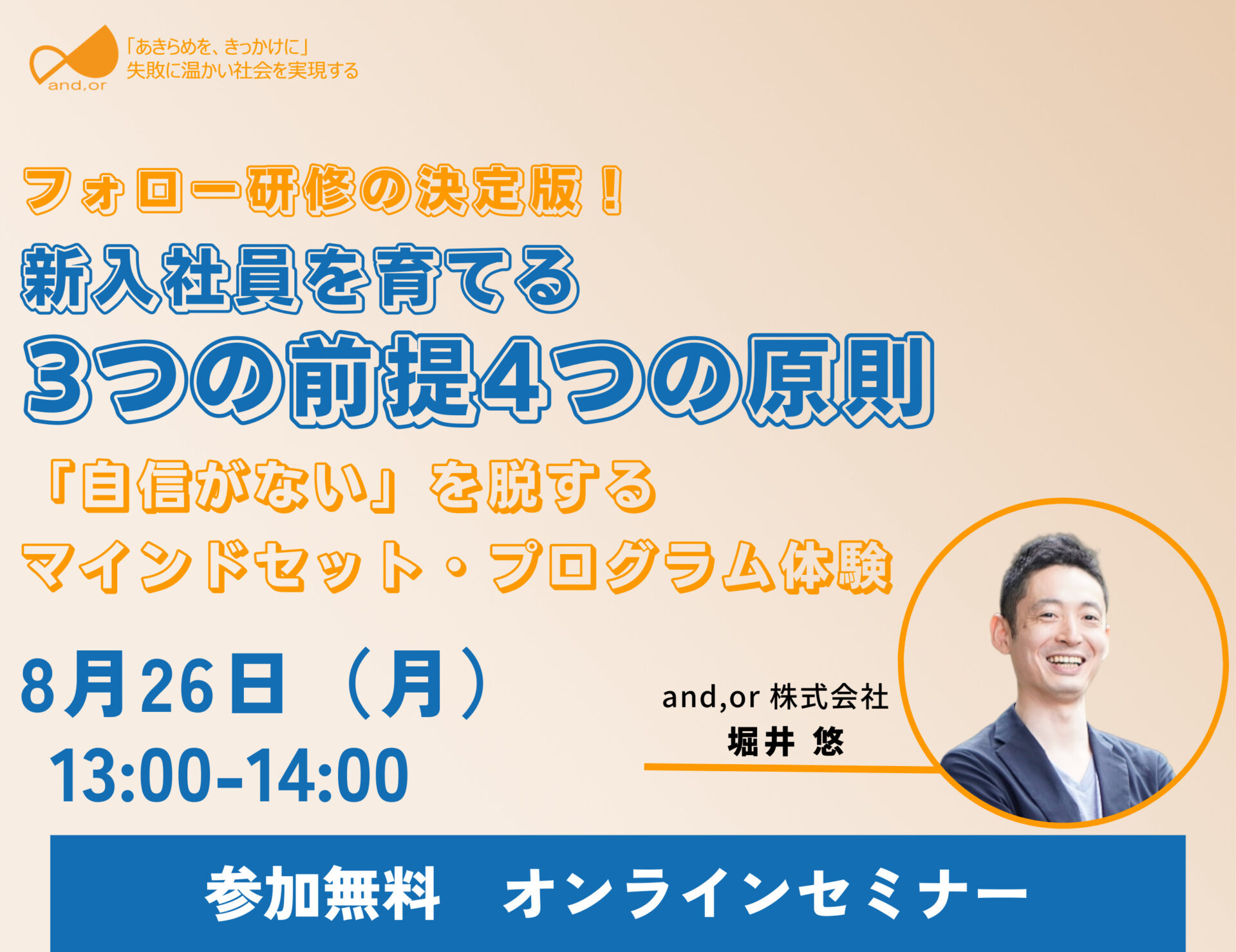 and,or

「あきらめを、きっかけに」
失敗に温かい社会を実現する

フォロー研修の決定版！
新入社員を育てる
3つの前提4つの原則
「自信がない」を脱する
マインドセット・プログラム体験

8月26日（月）
13:00-14:00

and,or 株式会社
堀井 悠

参加無料　オンラインセミナー